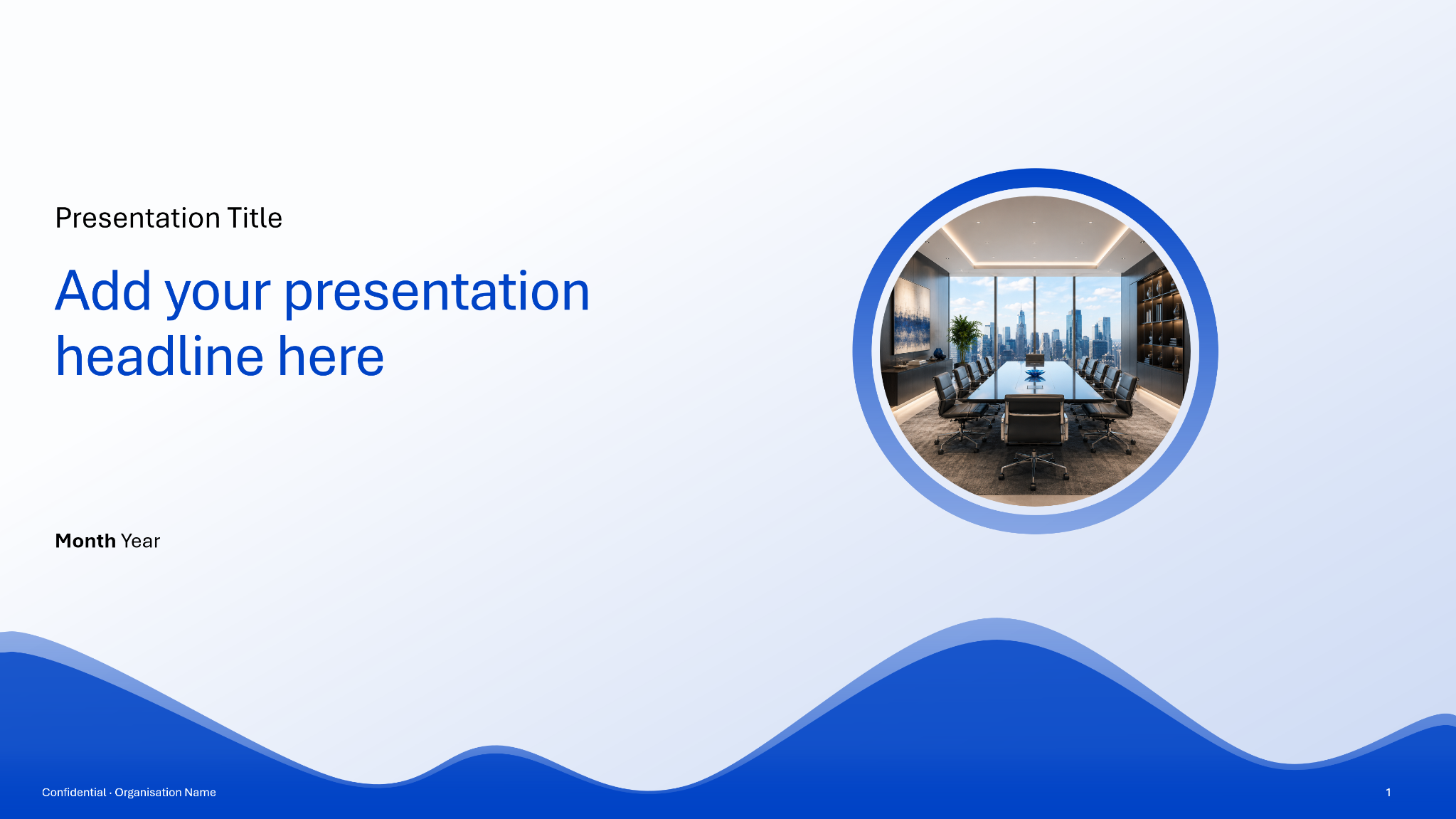 Presentation Title

Add your presentation headline here

Month Year

Confidential · Organisation Name

1